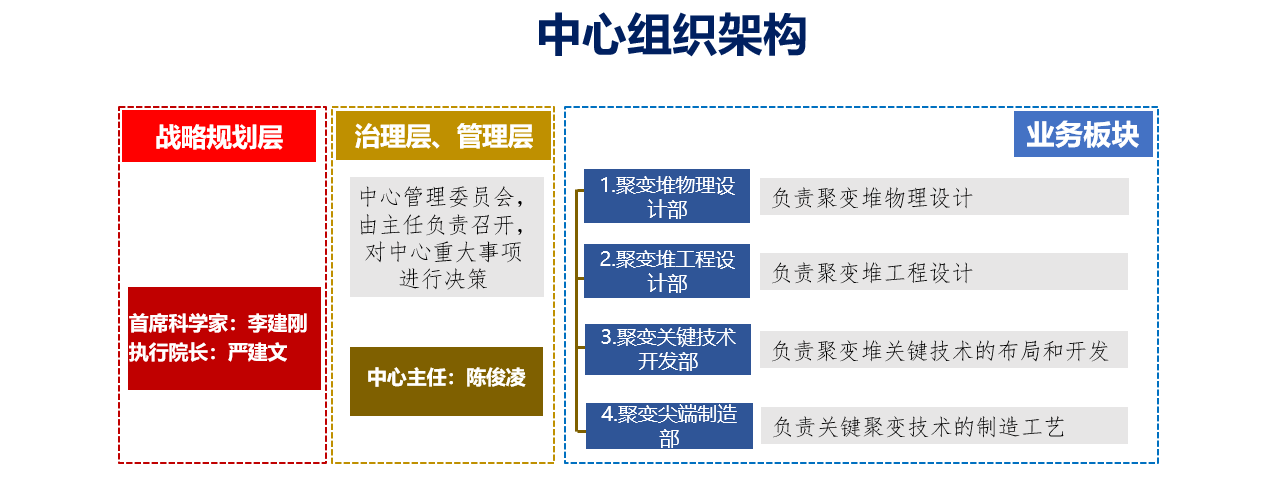 中心组织架构

战略规划层

首席科学家：李建刚
执行院长：严建文

治理层、管理层

中心管理委员会，由主任负责召开，对中心重大事项进行决策

中心主任：陈俊凌

业务板块

1.聚变堆物理设计部

负责聚变堆物理设计

2.聚变堆工程设计部

负责聚变堆工程设计

3.聚变关键技术开发部

负责聚变堆关键技术的布局和开发

4.聚变尖端制造部

负责关键聚变技术的制造工艺